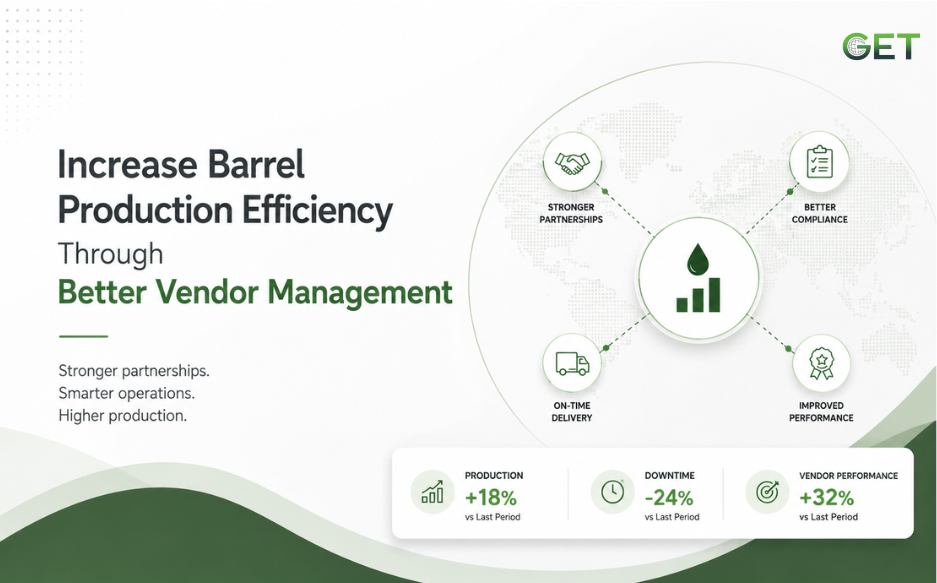 GET

Increase Barrel Production Efficiency Through Better Vendor Management

Stronger partnerships.
Smarter operations.
Higher production.

STRONGER PARTNERSHIPS

BETTER COMPLIANCE

ON-TIME DELIVERY

IMPROVED PERFORMANCE

PRODUCTION
+18%
vs Last Period

DOWNTIME
-24%
vs Last Period

VENDOR PERFORMANCE
+32%
vs Last Period